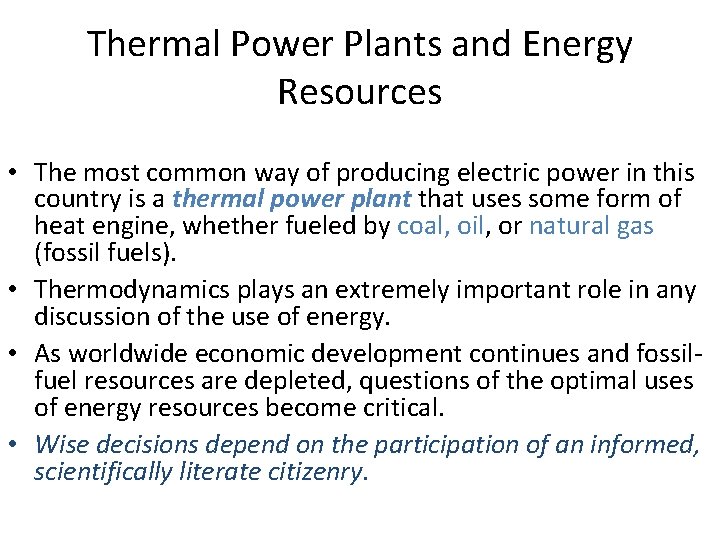 Thermal Power Plants and Energy Resources

• The most common way of producing electric power in this country is a thermal power plant that uses some form of heat engine, whether fueled by coal, oil, or natural gas (fossil fuels).
• Thermodynamics plays an extremely important role in any discussion of the use of energy.
• As worldwide economic development continues and fossil-fuel resources are depleted, questions of the optimal uses of energy resources become critical.
• Wise decisions depend on the participation of an informed, scientifically literate citizenry.